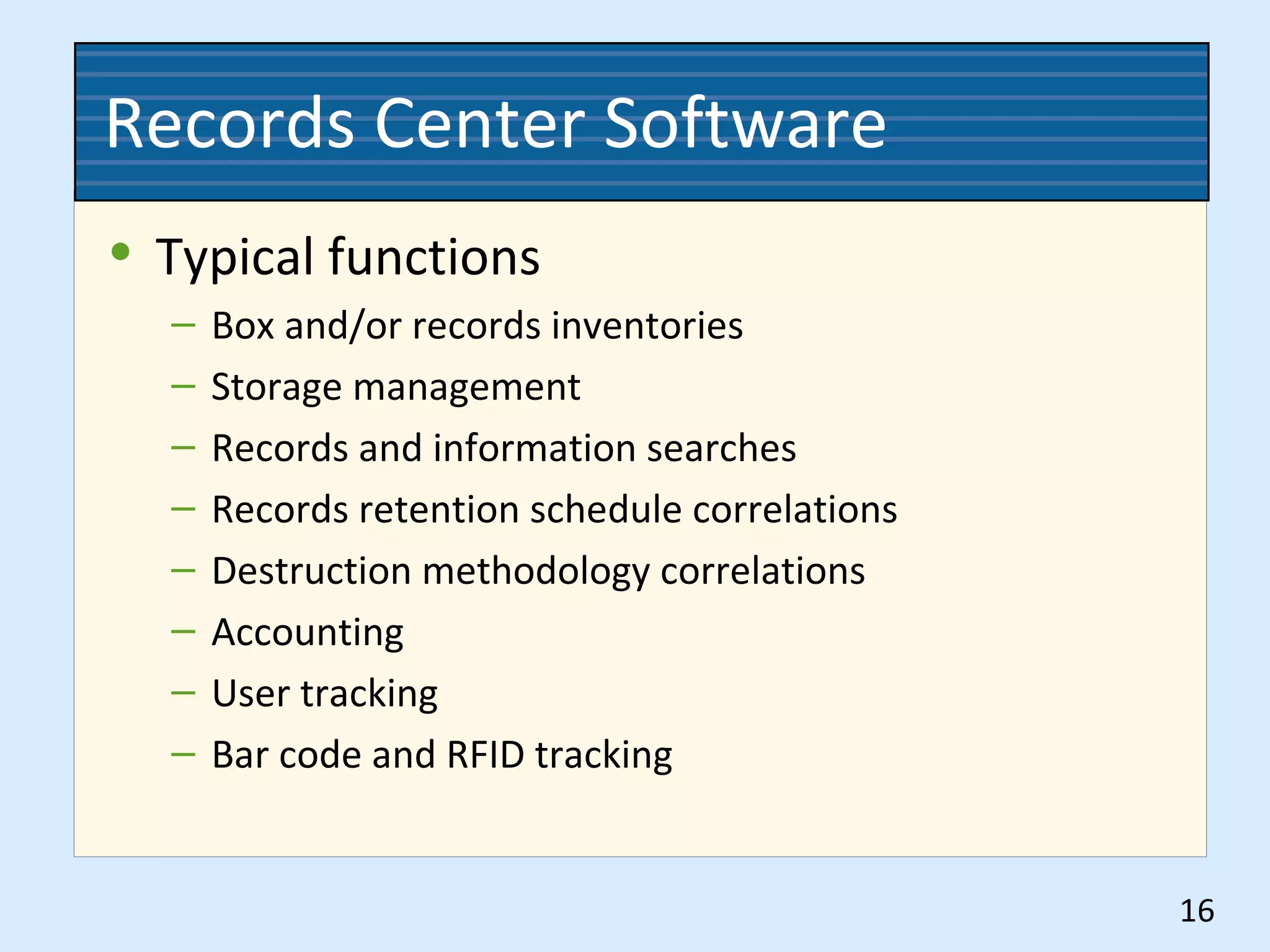 Records Center Software

• Typical functions
– Box and/or records inventories
– Storage management
– Records and information searches
– Records retention schedule correlations
– Destruction methodology correlations
– Accounting
– User tracking
– Bar code and RFID tracking

16